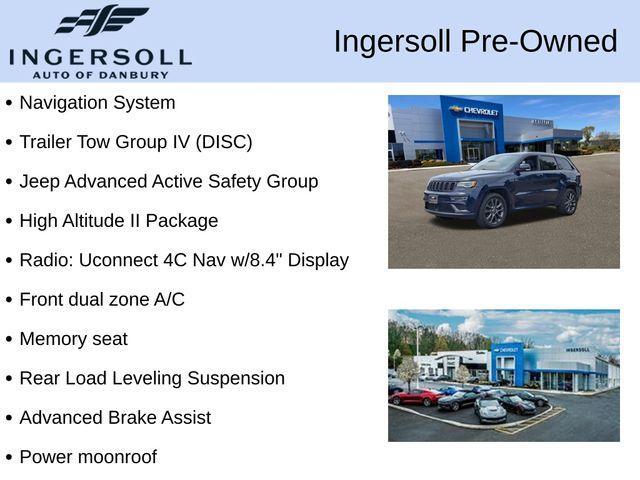 INGERSOLL
AUTO OF DANBURY

Ingersoll Pre-Owned

• Navigation System
• Trailer Tow Group IV (DISC)
• Jeep Advanced Active Safety Group
• High Altitude II Package
• Radio: Uconnect 4C Nav w/8.4" Display
• Front dual zone A/C
• Memory seat
• Rear Load Leveling Suspension
• Advanced Brake Assist
• Power moonroof

CHEVROLET

CHEVROLET
INGERSOLL